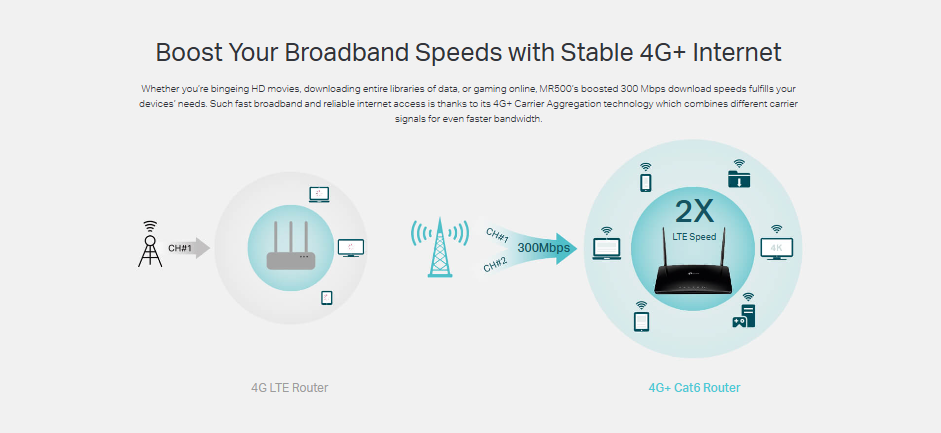 Boost Your Broadband Speeds with Stable 4G+ Internet

Whether you're bingeing HD movies, downloading entire libraries of data, or gaming online, MR500's boosted 300 Mbps download speeds fulfills your devices' needs. Such fast broadband and reliable internet access is thanks to its 4G+ Carrier Aggregation technology which combines different carrier signals for even faster bandwidth.

CH#1

CH#1
CH#2
300Mbps

2X
LTE Speed

4K

4G LTE Router

4G+ Cat6 Router